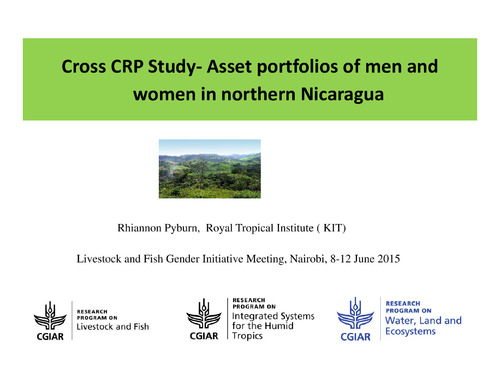 Cross CRP Study- Asset portfolios of men and women in northern Nicaragua

Rhiannon Pyburn, Royal Tropical Institute ( KIT)

Livestock and Fish Gender Initiative Meeting, Nairobi, 8-12 June 2015

CGIAR
RESEARCH PROGRAM ON
Livestock and Fish

CGIAR
RESEARCH PROGRAM ON
Integrated Systems for the Humid Tropics

CGIAR
RESEARCH PROGRAM ON
Water, Land and Ecosystems